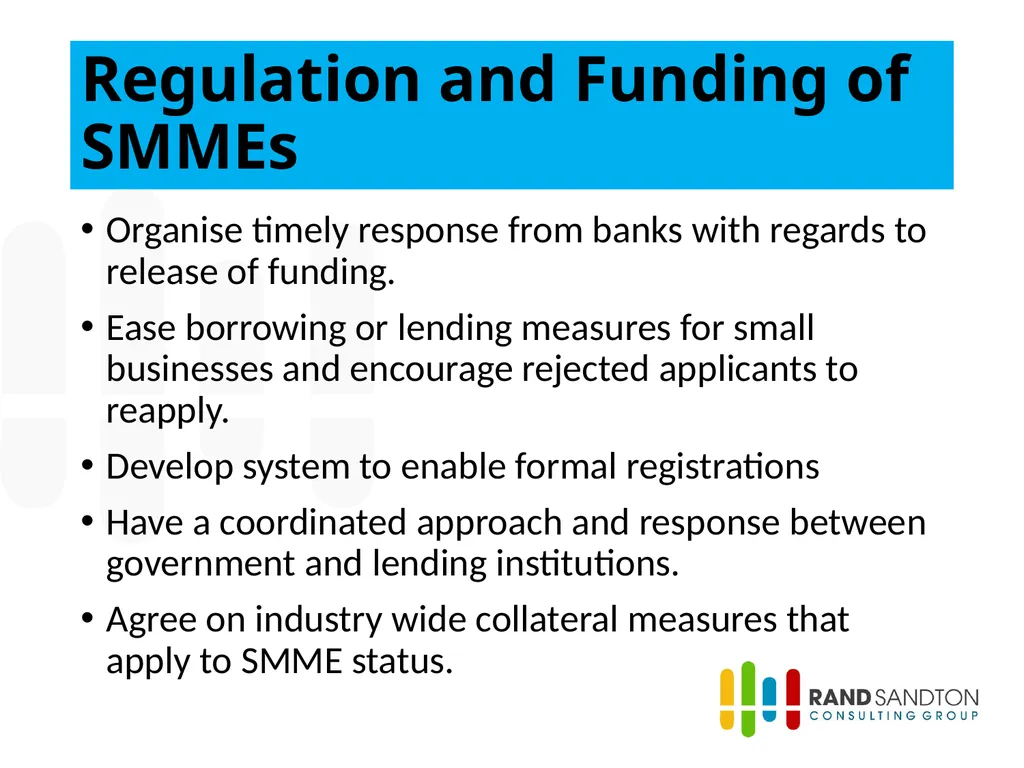 Regulation and Funding of SMMEs

• Organise timely response from banks with regards to release of funding.

• Ease borrowing or lending measures for small businesses and encourage rejected applicants to reapply.

• Develop system to enable formal registrations

• Have a coordinated approach and response between government and lending institutions.

• Agree on industry wide collateral measures that apply to SMME status.

RAND SANDTON
CONSULTING GROUP